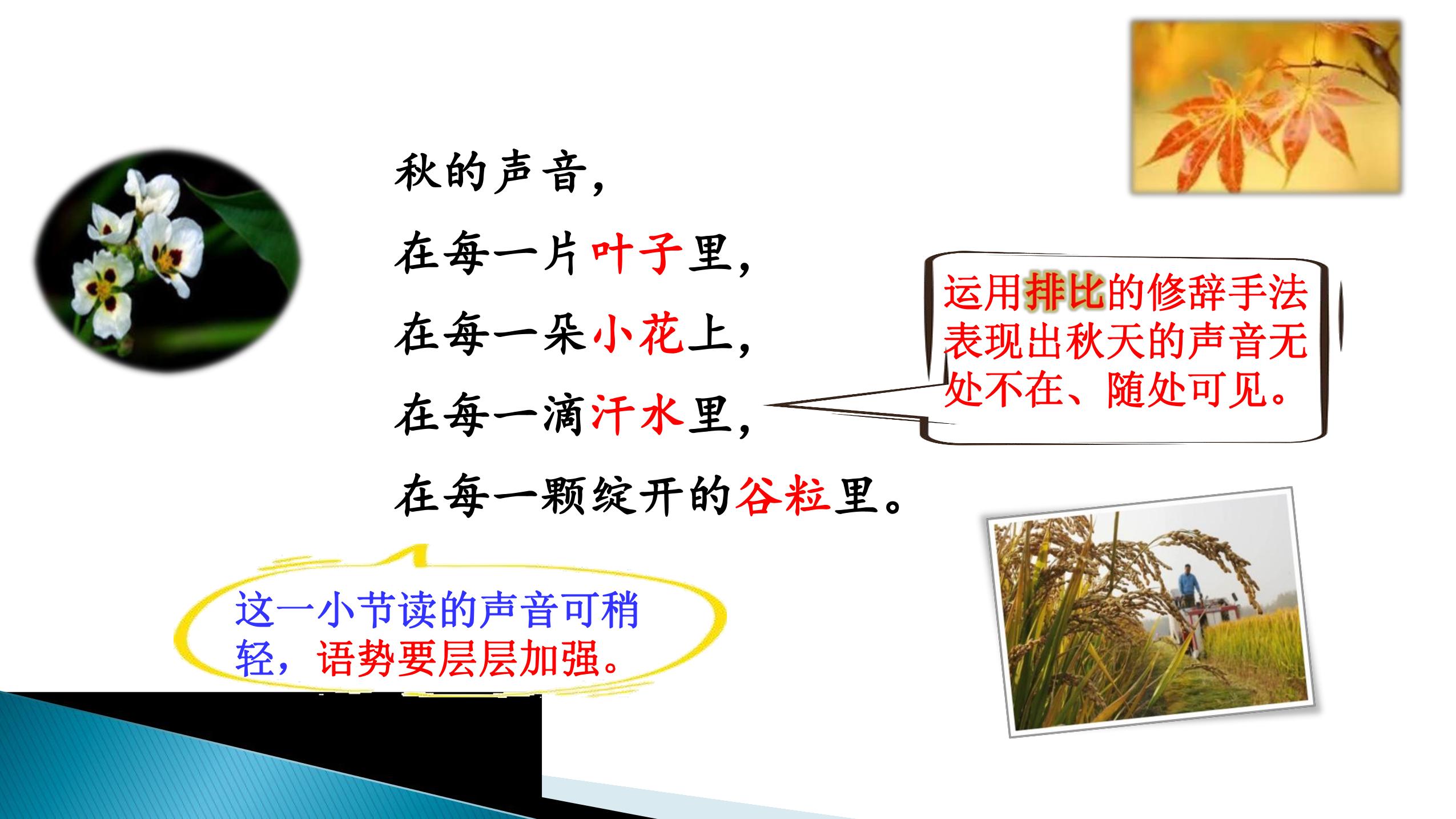 秋的声音，

在每一片叶子里，

在每一朵小花上，

在每一滴汗水里，

在每一颗绽开的谷粒里。

运用排比的修辞手法表现出秋天的声音无处不在、随处可见。

这一小节读的声音可稍轻，语势要层层加强。